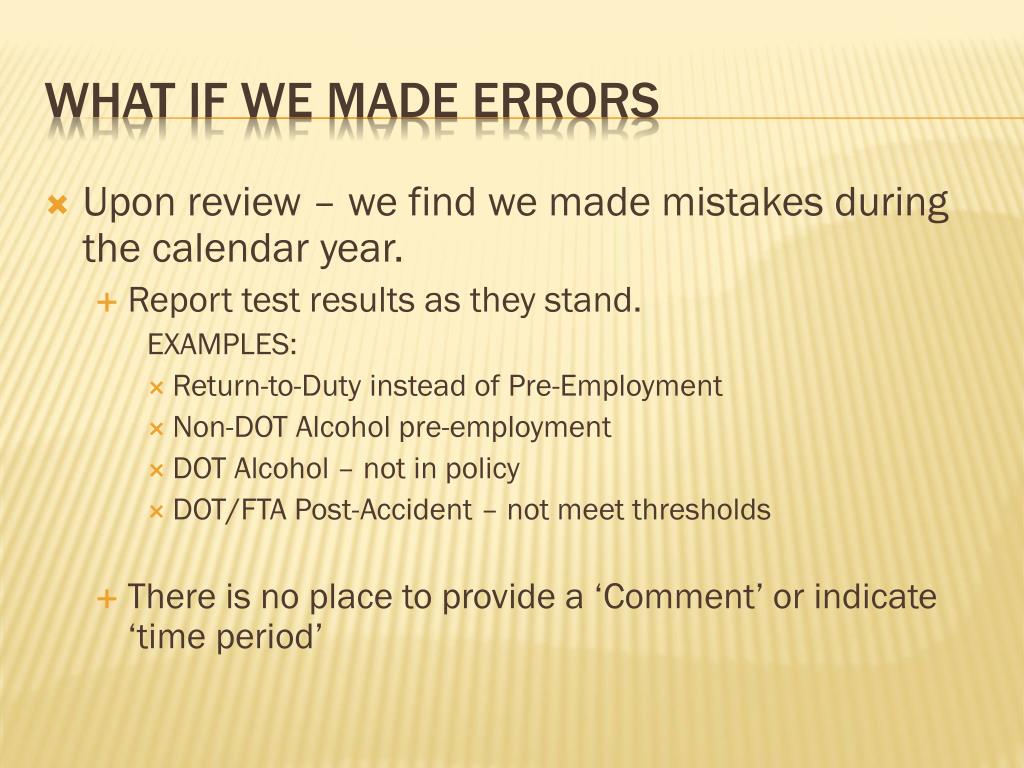 WHAT IF WE MADE ERRORS

Upon review – we find we made mistakes during the calendar year.

Report test results as they stand.

EXAMPLES:

Return-to-Duty instead of Pre-Employment

Non-DOT Alcohol pre-employment

DOT Alcohol – not in policy

DOT/FTA Post-Accident – not meet thresholds

There is no place to provide a ‘Comment’ or indicate ‘time period’